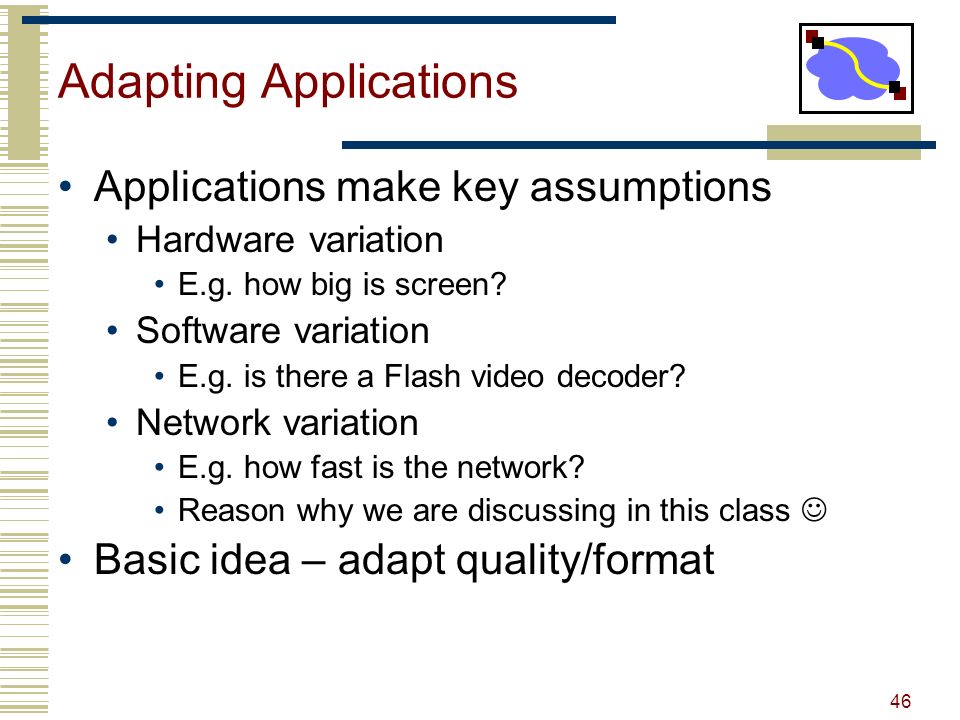 Adapting Applications

• Applications make key assumptions
  • Hardware variation
    • E.g. how big is screen?
  • Software variation
    • E.g. is there a Flash video decoder?
  • Network variation
    • E.g. how fast is the network?
    • Reason why we are discussing in this class ☺
• Basic idea – adapt quality/format

46